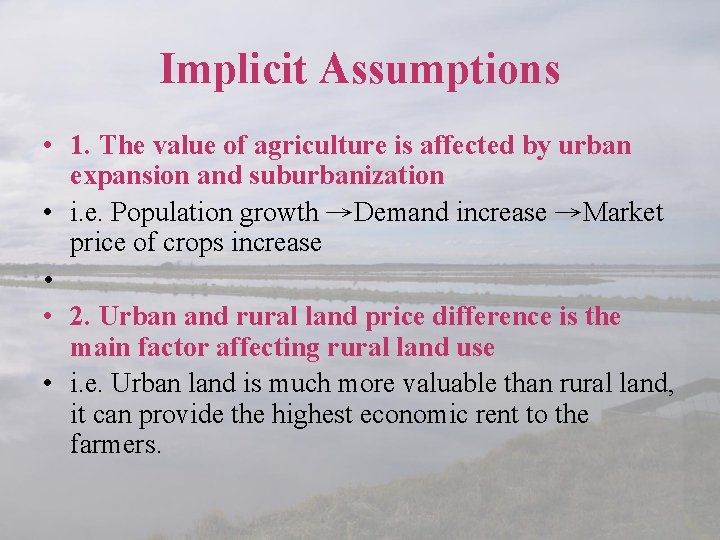 Implicit Assumptions

• 1. The value of agriculture is affected by urban expansion and suburbanization

• i.e. Population growth →Demand increase →Market price of crops increase

•

• 2. Urban and rural land price difference is the main factor affecting rural land use

• i.e. Urban land is much more valuable than rural land, it can provide the highest economic rent to the farmers.